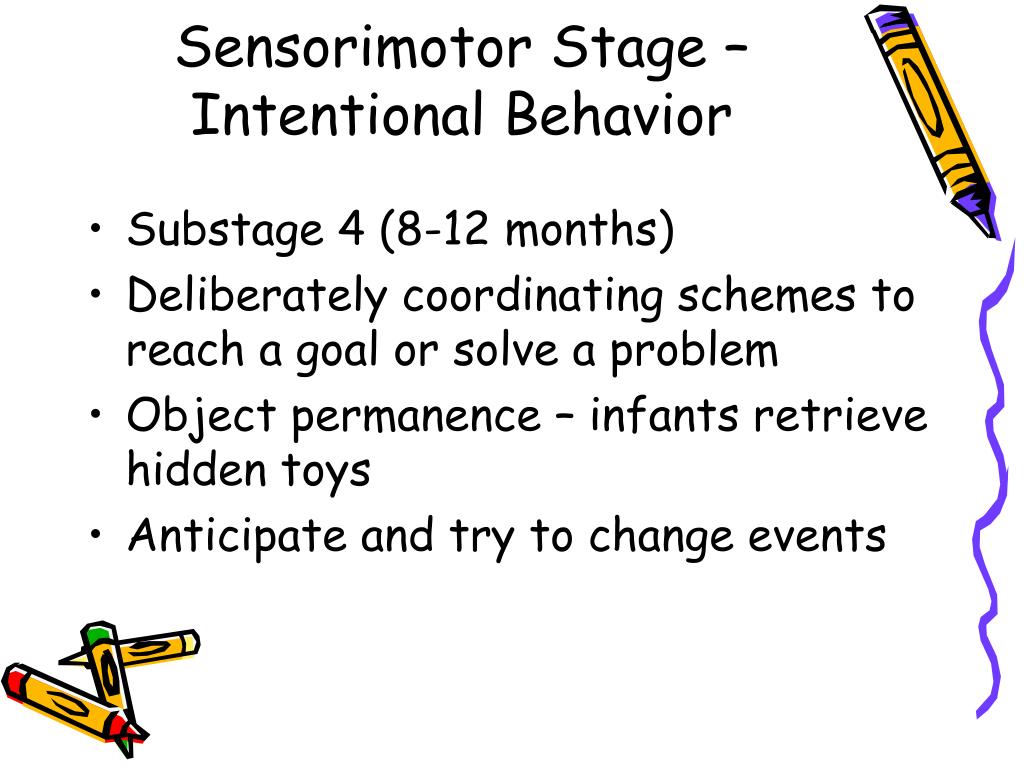 Sensorimotor Stage – Intentional Behavior

• Substage 4 (8-12 months)
• Deliberately coordinating schemes to reach a goal or solve a problem
• Object permanence – infants retrieve hidden toys
• Anticipate and try to change events